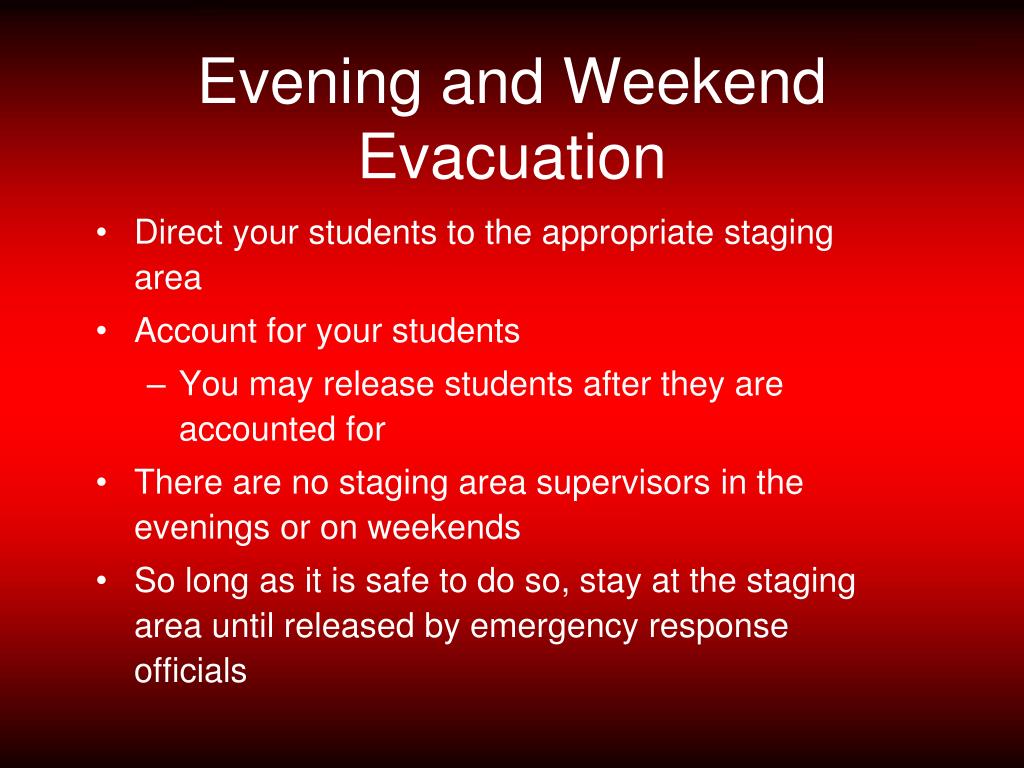 Evening and Weekend Evacuation

• Direct your students to the appropriate staging area
• Account for your students
  – You may release students after they are accounted for
• There are no staging area supervisors in the evenings or on weekends
• So long as it is safe to do so, stay at the staging area until released by emergency response officials